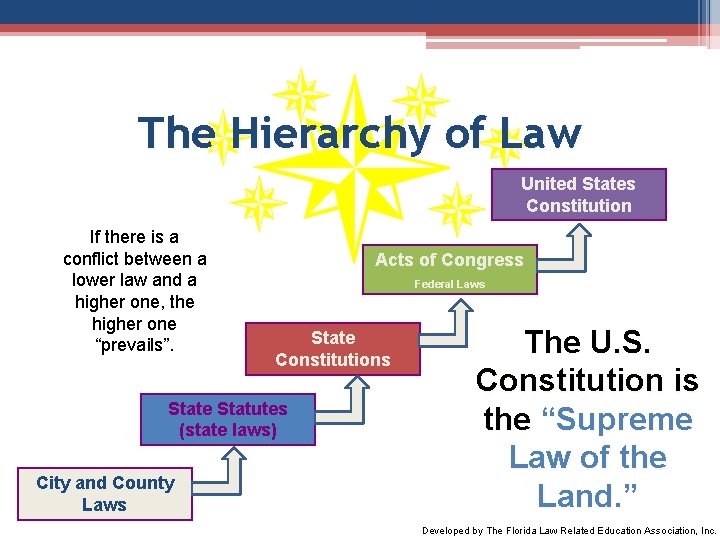 The Hierarchy of Law

If there is a conflict between a lower law and a higher one, the higher one "prevails".

United States Constitution

Acts of Congress
Federal Laws

State Constitutions

State Statutes (state laws)

City and County Laws

The U.S. Constitution is the "Supreme Law of the Land."

Developed by The Florida Law Related Education Association, Inc.